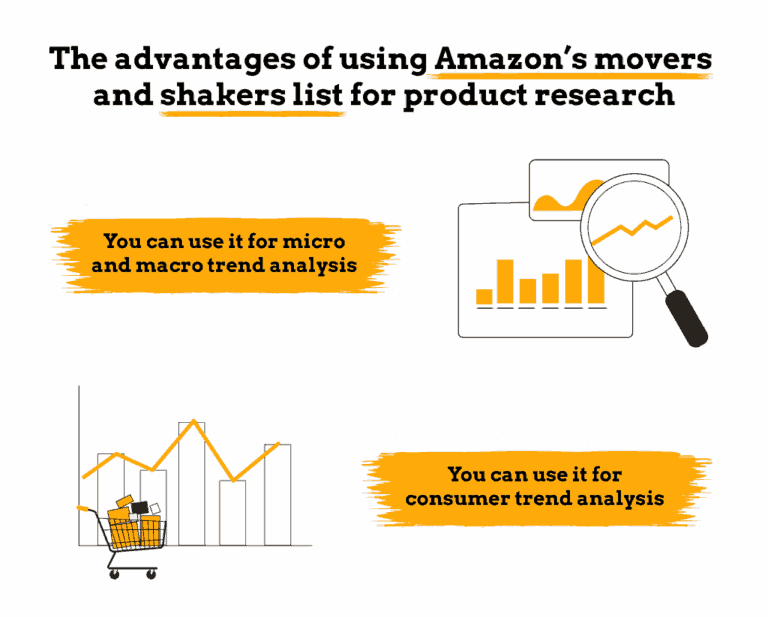 The advantages of using Amazon's movers and shakers list for product research

You can use it for micro and macro trend analysis

You can use it for consumer trend analysis